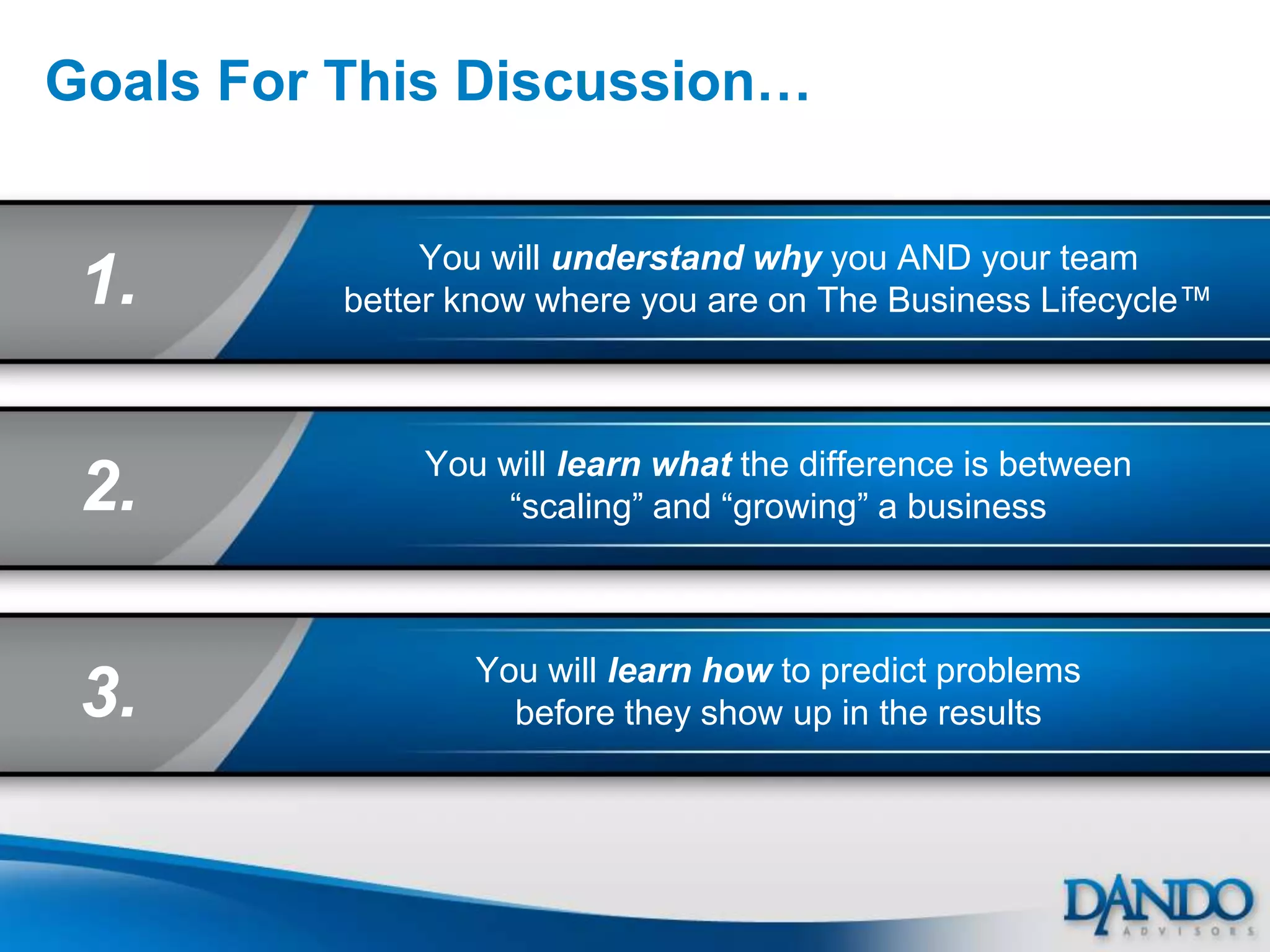 Goals For This Discussion…

1.

You will understand why you AND your team better know where you are on The Business Lifecycle™

2.

You will learn what the difference is between “scaling” and “growing” a business

3.

You will learn how to predict problems before they show up in the results

DANDO
ADVISORS